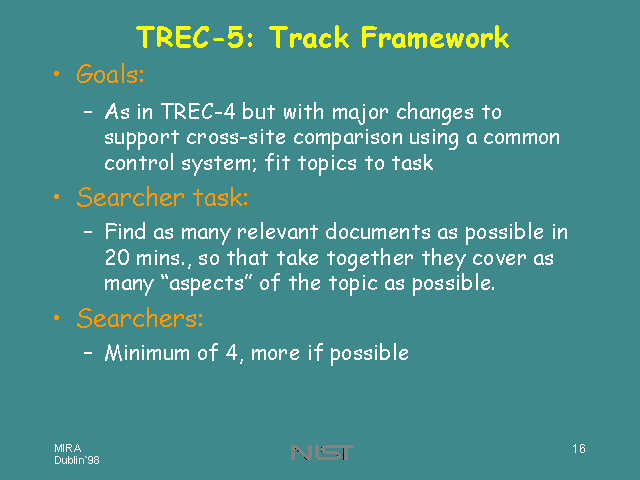 TREC-5: Track Framework

• Goals:
– As in TREC-4 but with major changes to support cross-site comparison using a common control system; fit topics to task

• Searcher task:
– Find as many relevant documents as possible in 20 mins., so that take together they cover as many "aspects" of the topic as possible.

• Searchers:
– Minimum of 4, more if possible

MIRA
Dublin'98

NIST

16